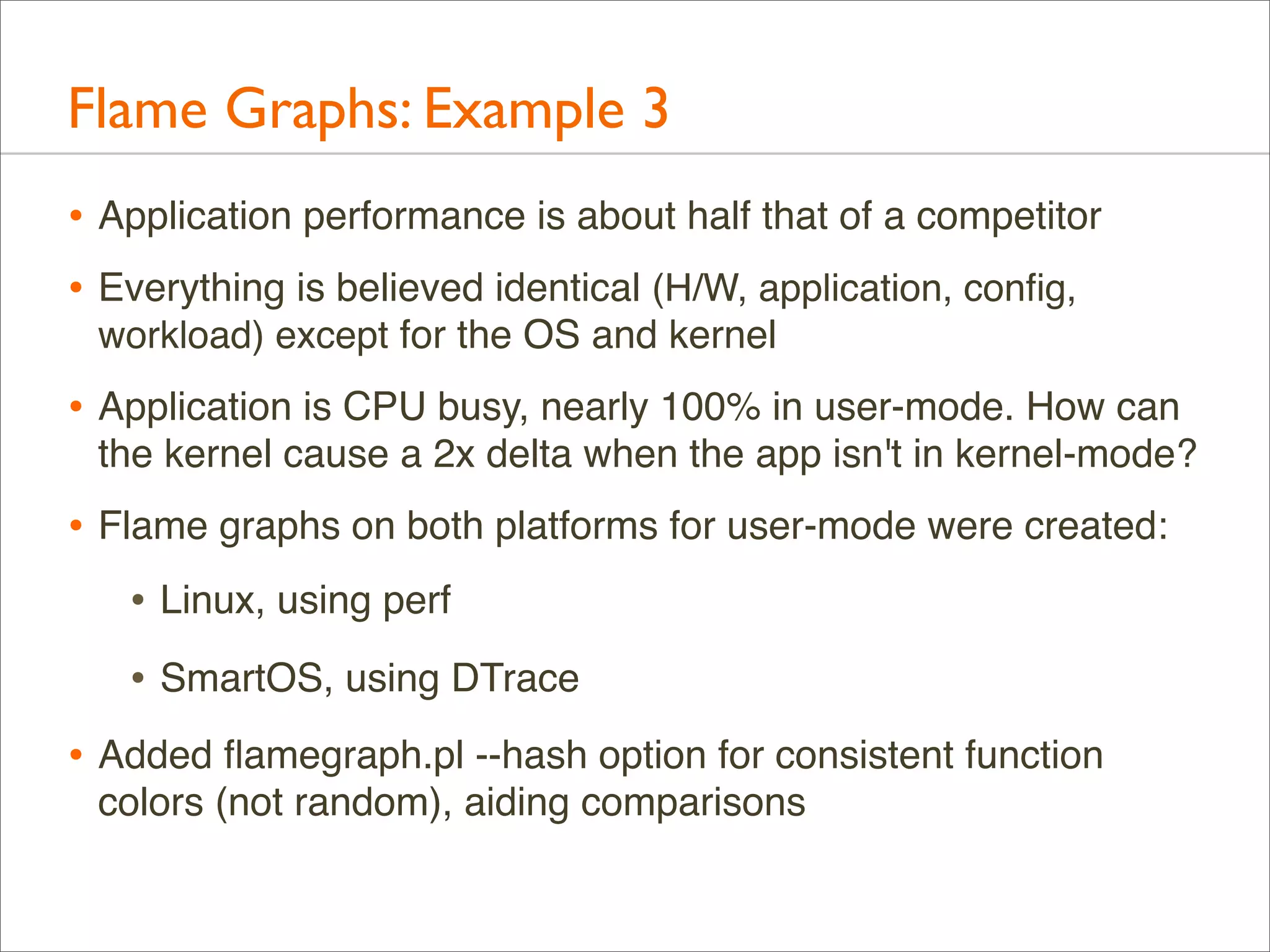 Flame Graphs: Example 3

• Application performance is about half that of a competitor

• Everything is believed identical (H/W, application, config, workload) except for the OS and kernel

• Application is CPU busy, nearly 100% in user-mode. How can the kernel cause a 2x delta when the app isn't in kernel-mode?

• Flame graphs on both platforms for user-mode were created:

• Linux, using perf

• SmartOS, using DTrace

• Added flamegraph.pl --hash option for consistent function colors (not random), aiding comparisons